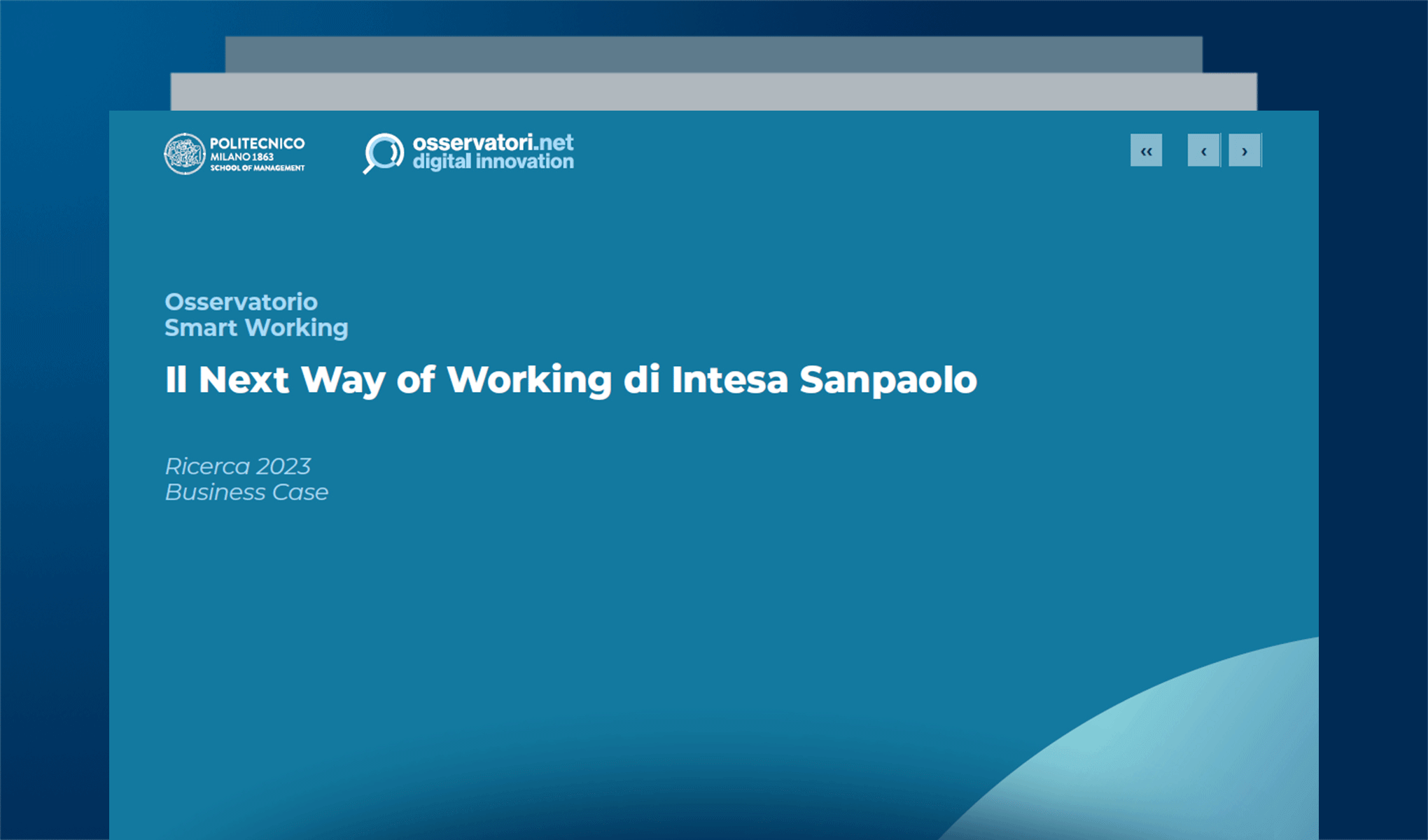 POLITECNICO
MILANO 1863
SCHOOL OF MANAGEMENT

osservatori.net
digital innovation

‹‹ ‹ ›

Osservatorio
Smart Working

Il Next Way of Working di Intesa Sanpaolo

Ricerca 2023
Business Case